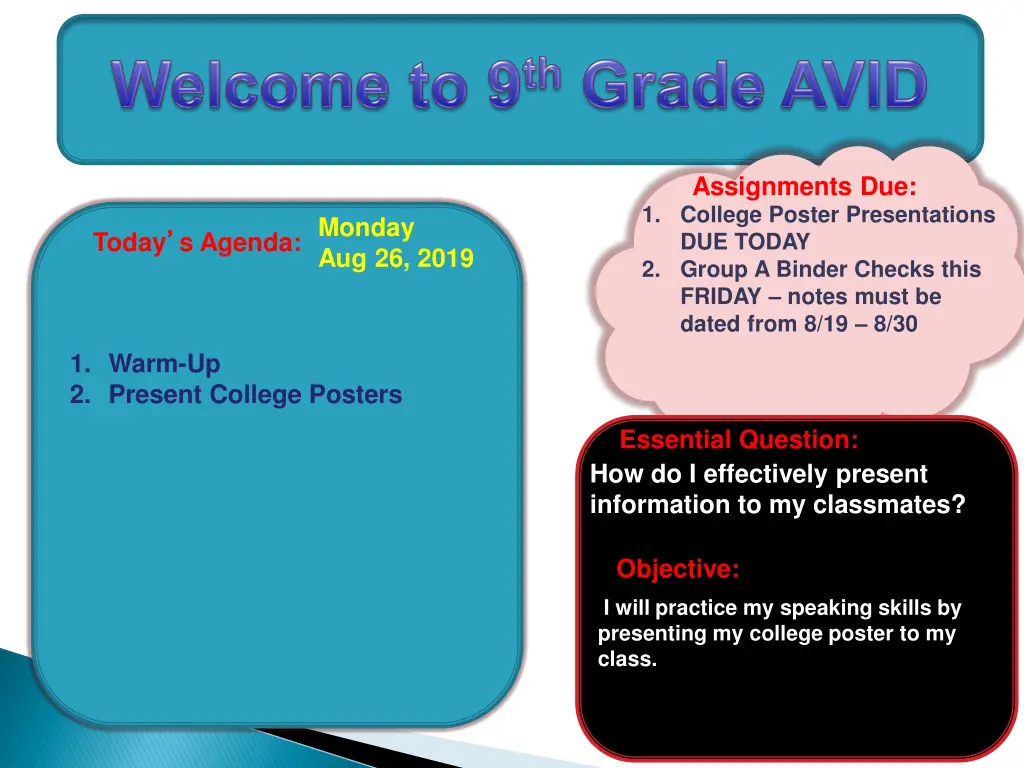 Welcome to 9$^{th}$ Grade AVID

Today's Agenda: Monday Aug 26, 2019

1. Warm-Up
2. Present College Posters

Assignments Due:
1. College Poster Presentations DUE TODAY
2. Group A Binder Checks this FRIDAY – notes must be dated from 8/19 – 8/30

Essential Question:
How do I effectively present information to my classmates?

Objective:
I will practice my speaking skills by presenting my college poster to my class.